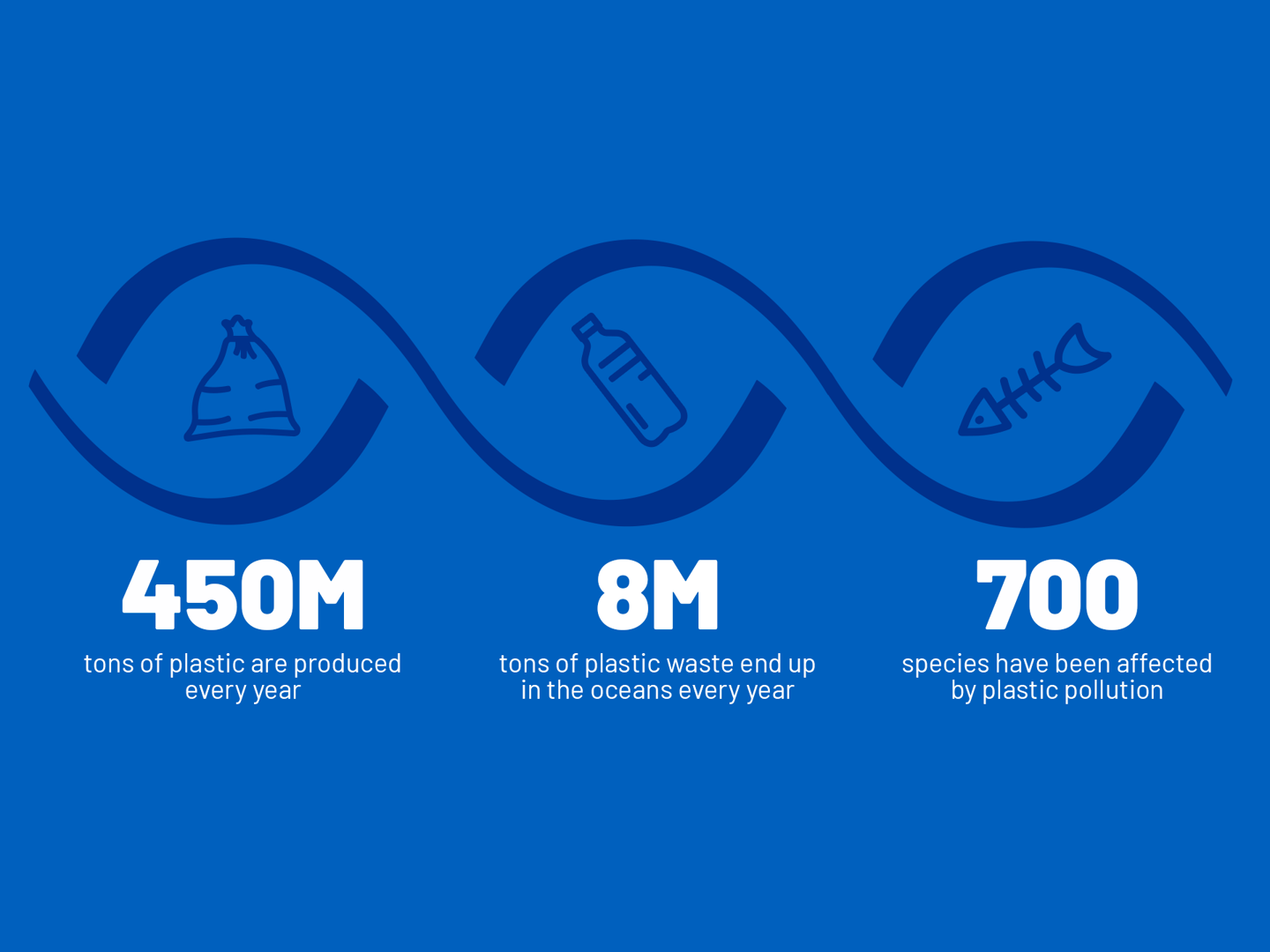 450M
tons of plastic are produced every year

8M
tons of plastic waste end up in the oceans every year

700
species have been affected by plastic pollution